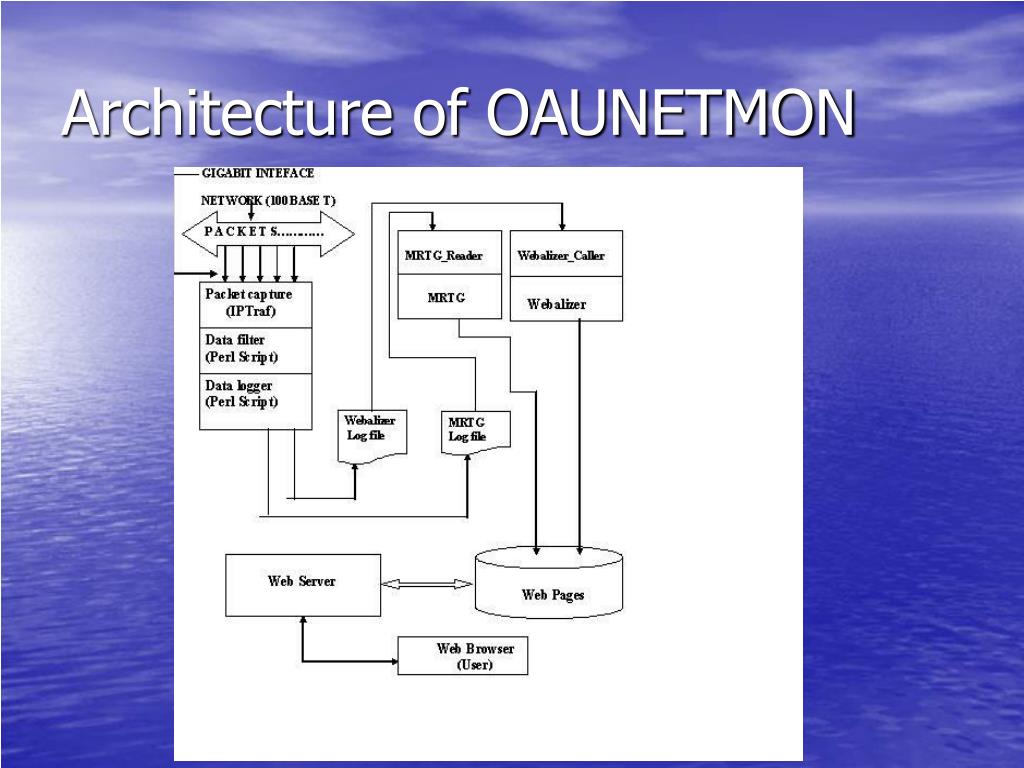 Architecture of OAUNETMON

GIGABIT INTEFACE

NETWORK (100 BASE T)

P A C K E T S............

Packet capture (IPTraf)

Data filter (Perl Script)

Data logger (Perl Script)

MRTG_Reader

MRTG

Webalizer_Caller

Webalizer

Webalizer Log file

MRTG Log file

Web Server

Web Pages

Web Browser (User)